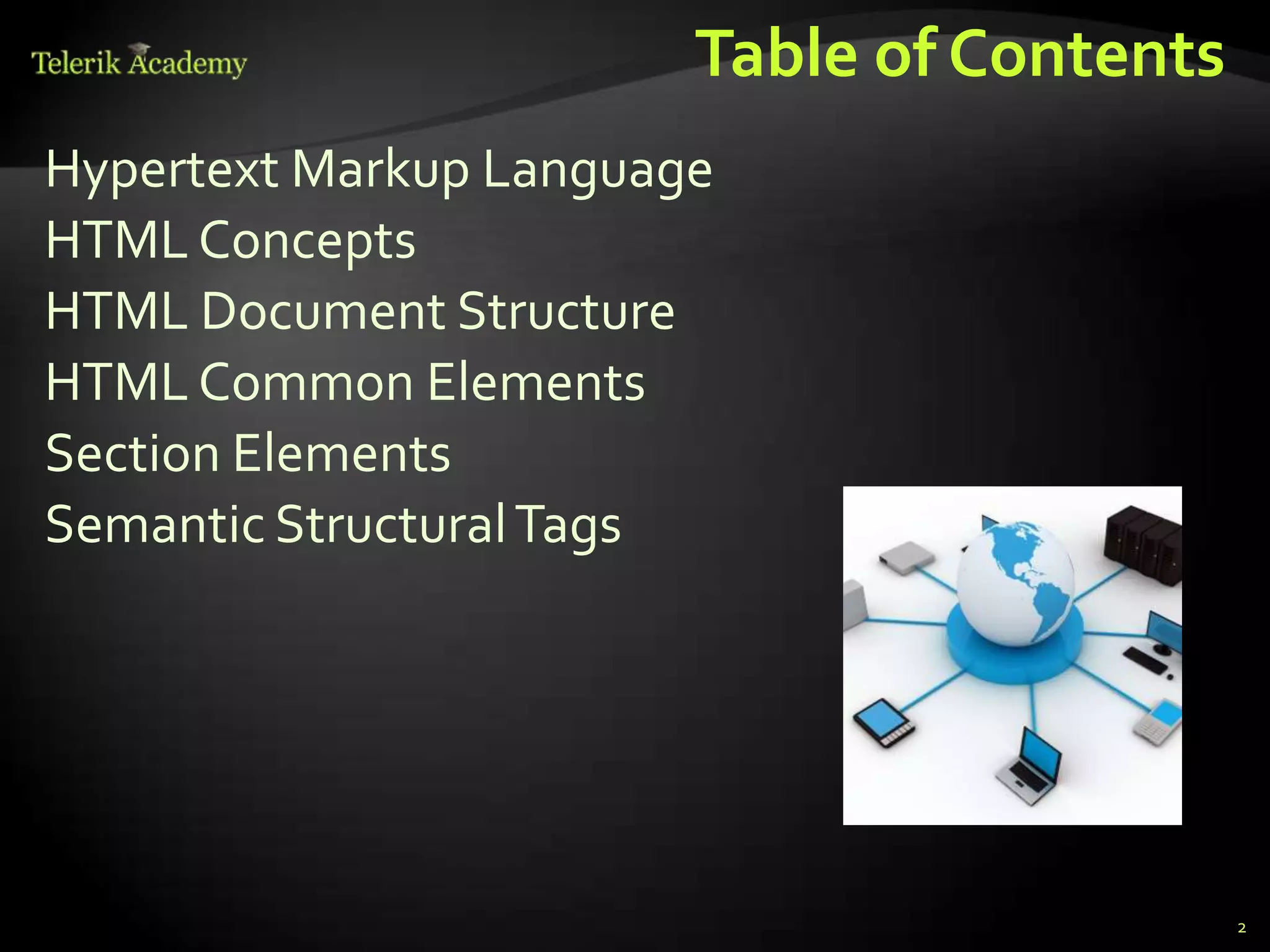 Telerik Academy

Table of Contents

Hypertext Markup Language
HTML Concepts
HTML Document Structure
HTML Common Elements
Section Elements
Semantic Structural Tags

2